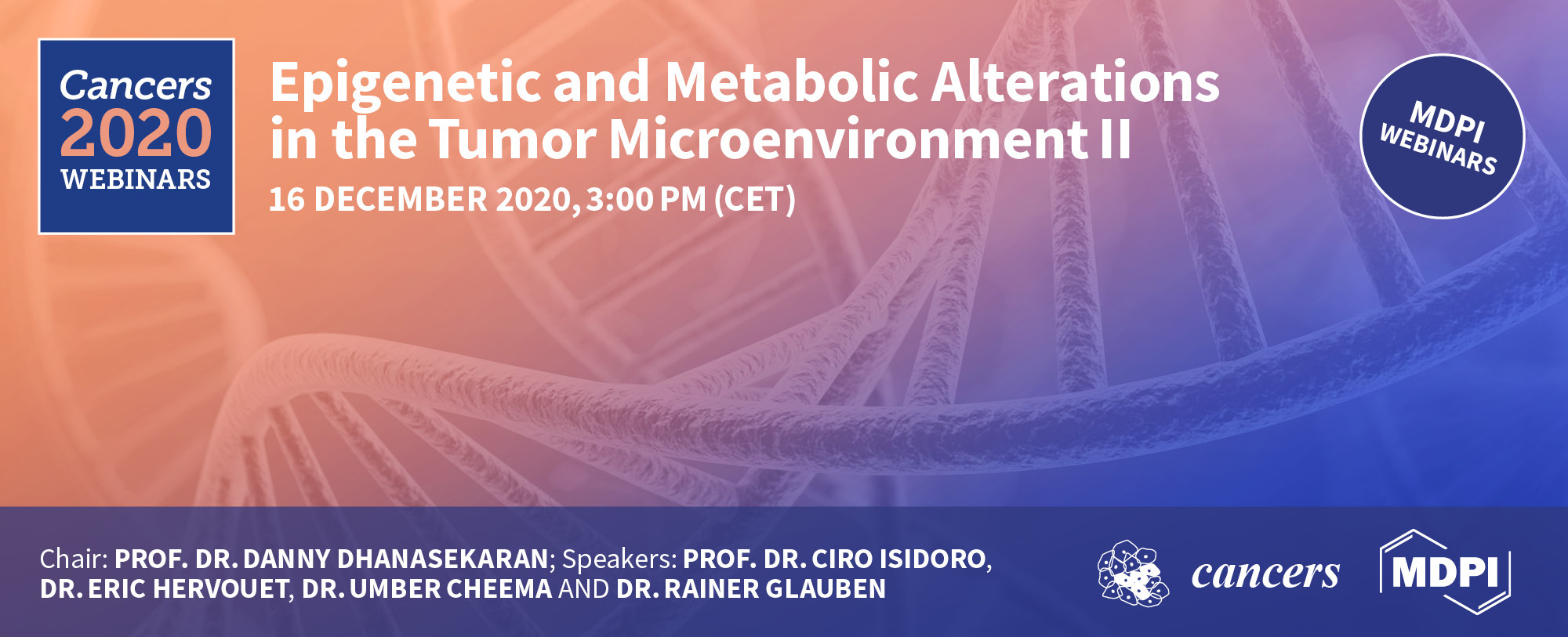 Cancers 2020 WEBINARS

Epigenetic and Metabolic Alterations in the Tumor Microenvironment II

16 DECEMBER 2020, 3:00 PM (CET)

MDPI WEBINARS

Chair: PROF. DR. DANNY DHANASEKARAN; Speakers: PROF. DR. CIRO ISIDORO, DR. ERIC HERVOUET, DR. UMBER CHEEMA AND DR. RAINER GLAUBEN

cancers

MDPI